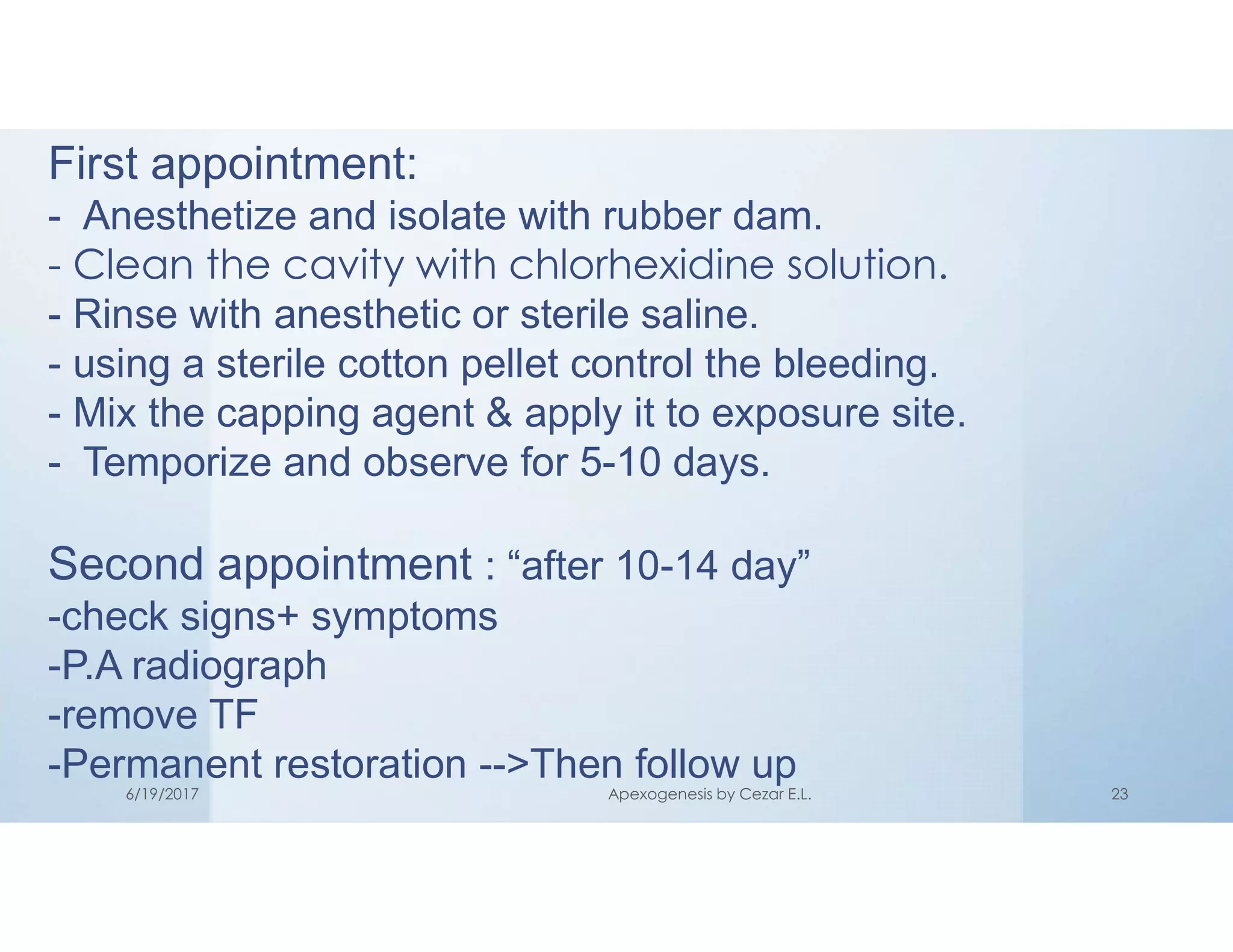 First appointment:
- Anesthetize and isolate with rubber dam.
- Clean the cavity with chlorhexidine solution.
- Rinse with anesthetic or sterile saline.
- using a sterile cotton pellet control the bleeding.
- Mix the capping agent & apply it to exposure site.
- Temporize and observe for 5-10 days.

Second appointment : “after 10-14 day”
-check signs+ symptoms
-P.A radiograph
-remove TF
-Permanent restoration -->Then follow up

6/19/2017
Apexogenesis by Cezar E.L.
23